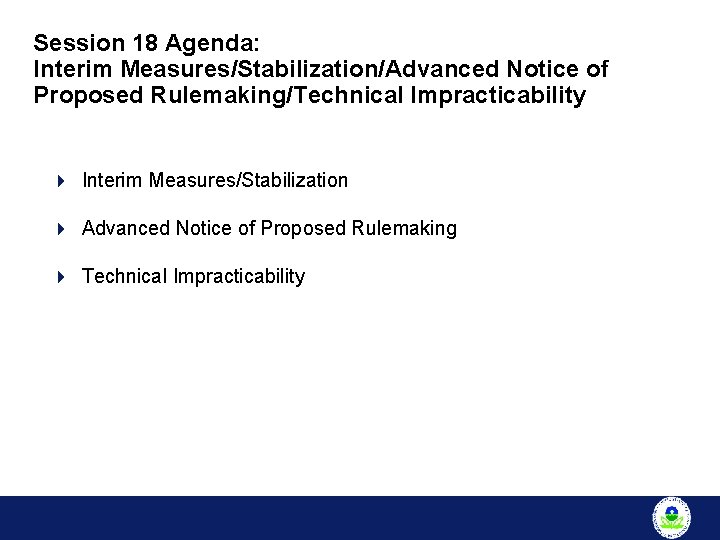 Session 18 Agenda:
Interim Measures/Stabilization/Advanced Notice of Proposed Rulemaking/Technical Impracticability

Interim Measures/Stabilization

Advanced Notice of Proposed Rulemaking

Technical Impracticability